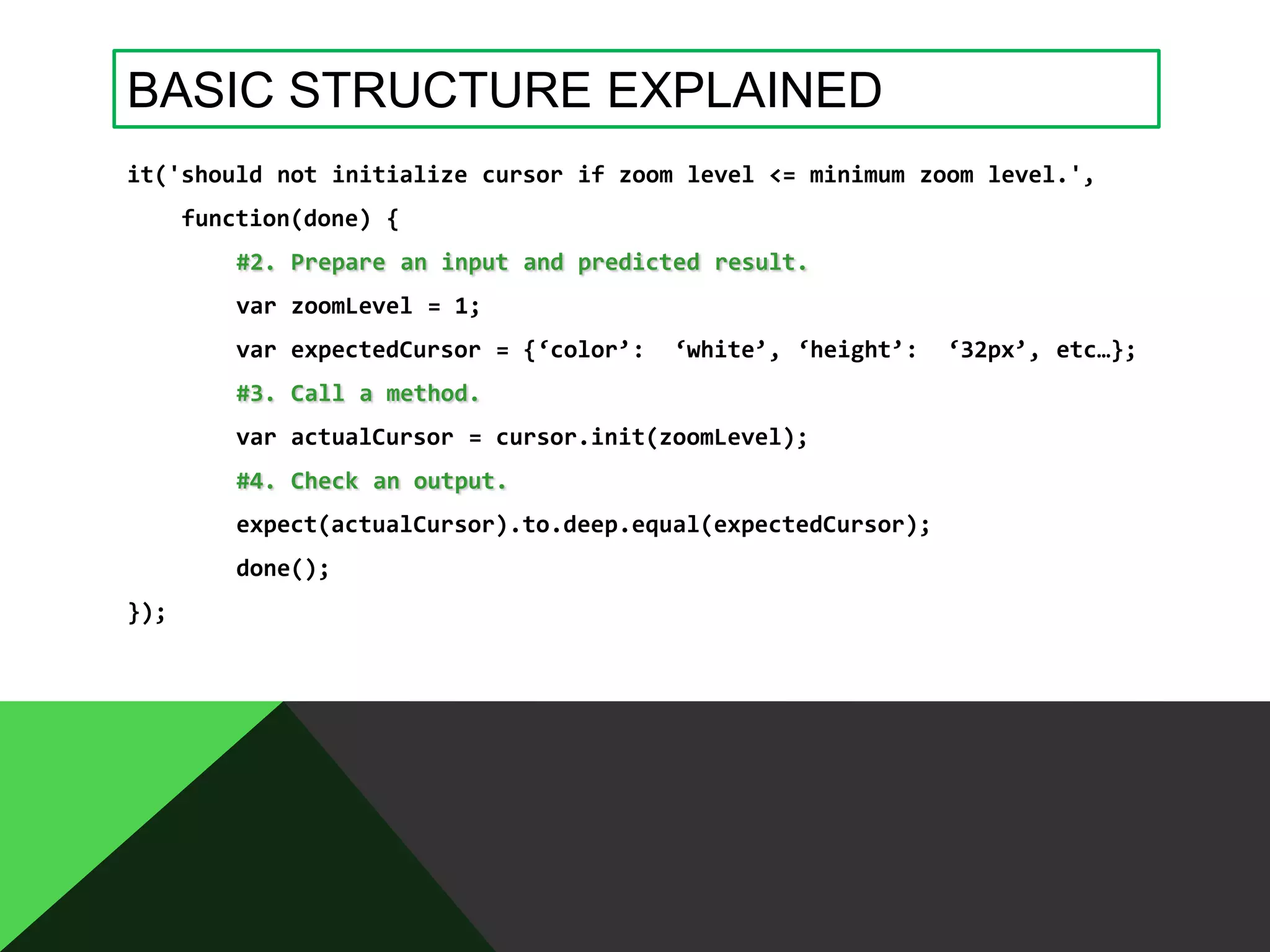 BASIC STRUCTURE EXPLAINED

it('should not initialize cursor if zoom level <= minimum zoom level.',
function(done) {
#2. Prepare an input and predicted result.
var zoomLevel = 1;
var expectedCursor = {‘color’: ‘white’, ‘height’: ‘32px’, etc…};
#3. Call a method.
var actualCursor = cursor.init(zoomLevel);
#4. Check an output.
expect(actualCursor).to.deep.equal(expectedCursor);
done();
});